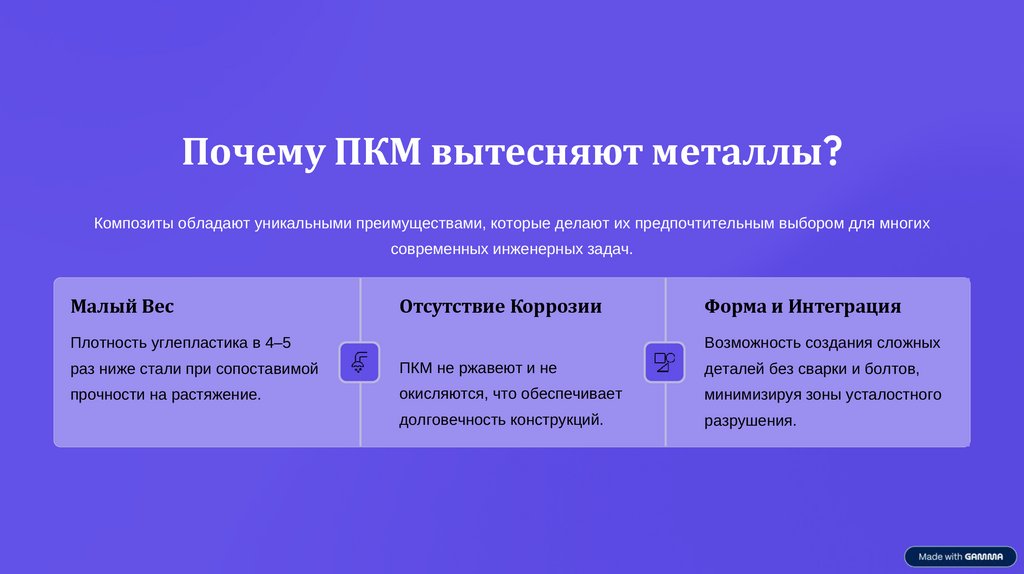 Почему ПКМ вытесняют металлы?

Композиты обладают уникальными преимуществами, которые делают их предпочтительным выбором для многих современных инженерных задач.

Малый Вес

Плотность углепластика в 4–5 раз ниже стали при сопоставимой прочности на растяжение.

Отсутствие Коррозии

ПКМ не ржавеют и не окисляются, что обеспечивает долговечность конструкций.

Форма и Интеграция

Возможность создания сложных деталей без сварки и болтов, минимизируя зоны усталостного разрушения.

Made with GAMMA